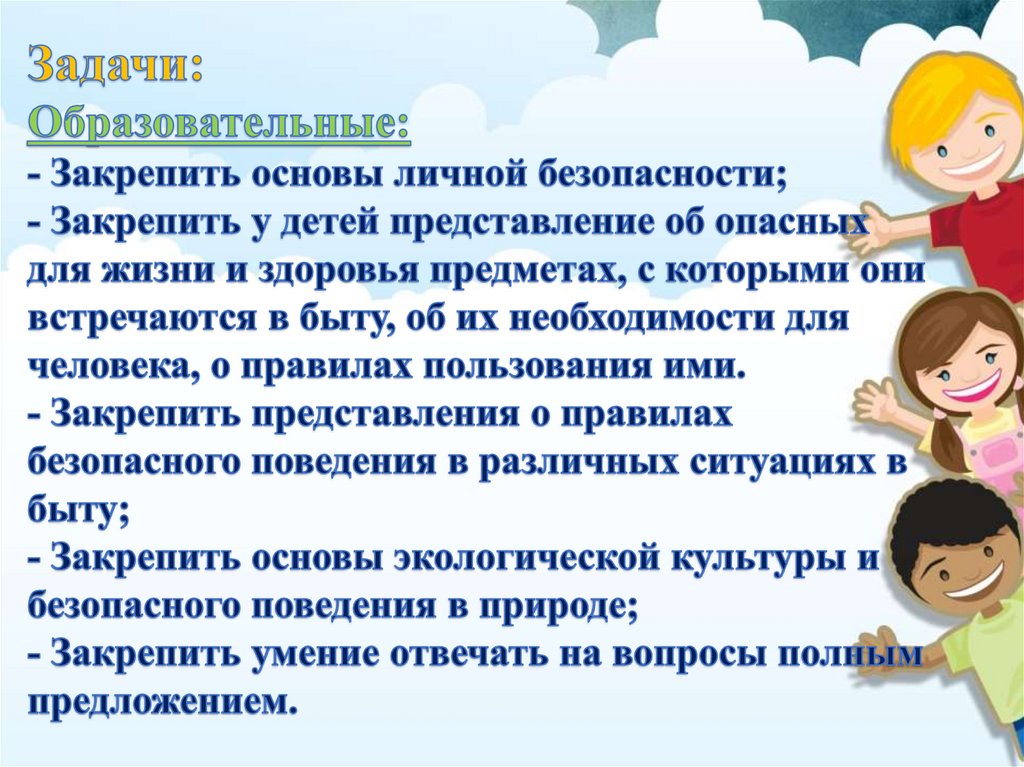 Задачи:
Образовательные:
- Закрепить основы личной безопасности;
- Закрепить у детей представление об опасных для жизни и здоровья предметах, с которыми они встречаются в быту, об их необходимости для человека, о правилах пользования ими.
- Закрепить представления о правилах безопасного поведения в различных ситуациях в быту;
- Закрепить основы экологической культуры и безопасного поведения в природе;
- Закрепить умение отвечать на вопросы полным предложением.